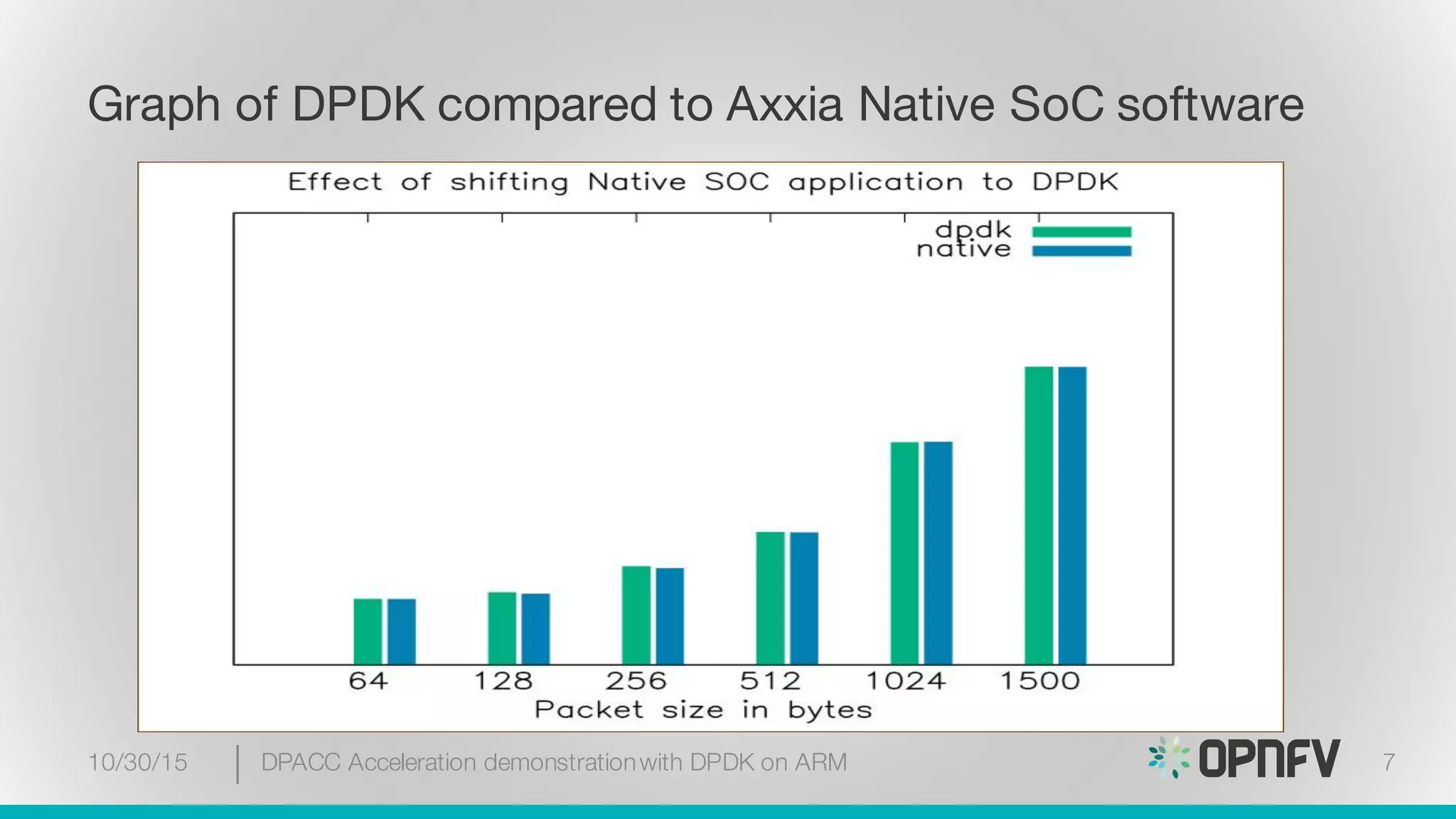 Graph of DPDK compared to Axxia Native SoC software

Effect of shifting Native SOC application to DPDK

dpdk
native

64 128 256 512 1024 1500
Packet size in bytes

10/30/15 | DPACC Acceleration demonstration with DPDK on ARM

OPNFV 7